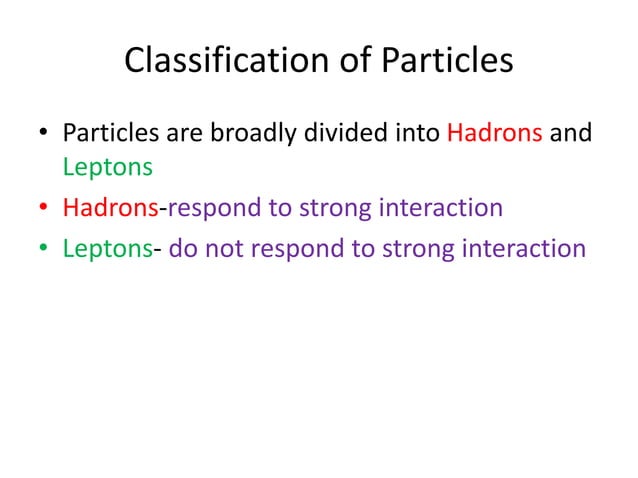 Classification of Particles

• Particles are broadly divided into Hadrons and Leptons
• Hadrons-respond to strong interaction
• Leptons- do not respond to strong interaction